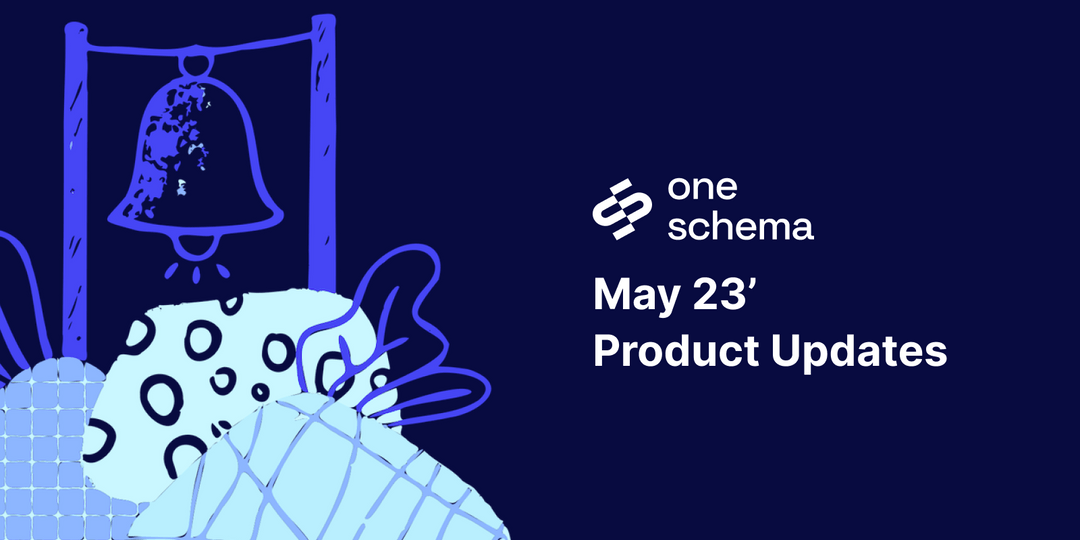 one schema

May 23’
Product Updates